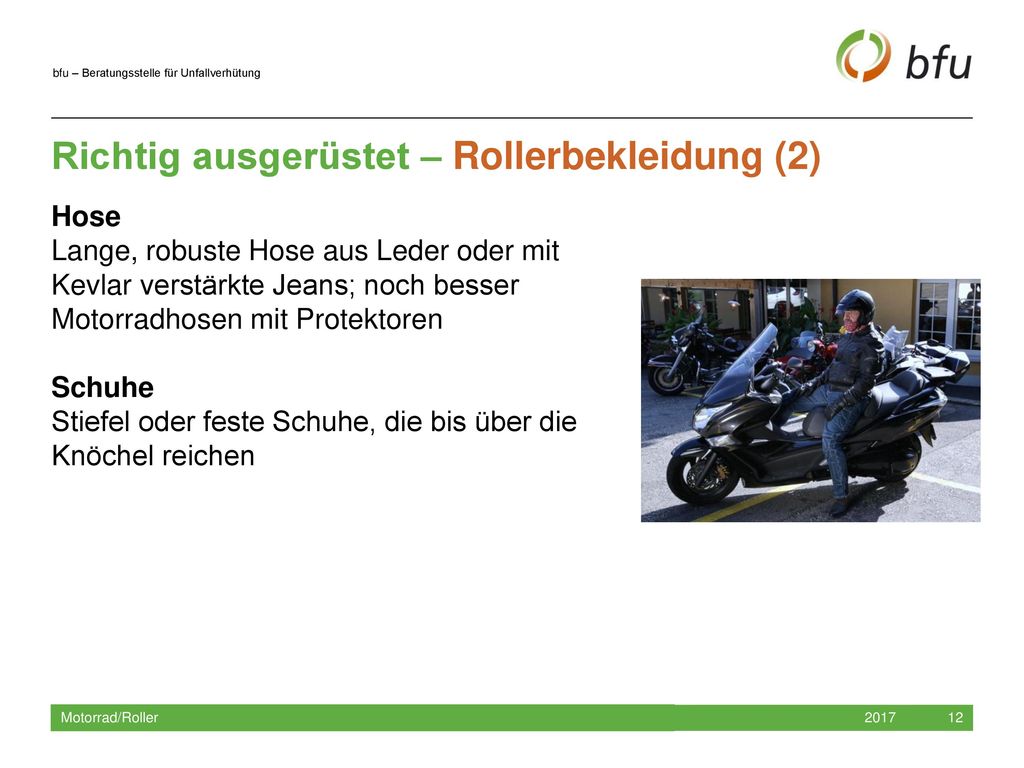 bfu – Beratungsstelle für Unfallverhütung

bfu

Richtig ausgerüstet – Rollerbekleidung (2)

Hose
Lange, robuste Hose aus Leder oder mit Kevlar verstärkte Jeans; noch besser Motorradhosen mit Protektoren

Schuhe
Stiefel oder feste Schuhe, die bis über die Knöchel reichen

Motorrad/Roller 2017 12